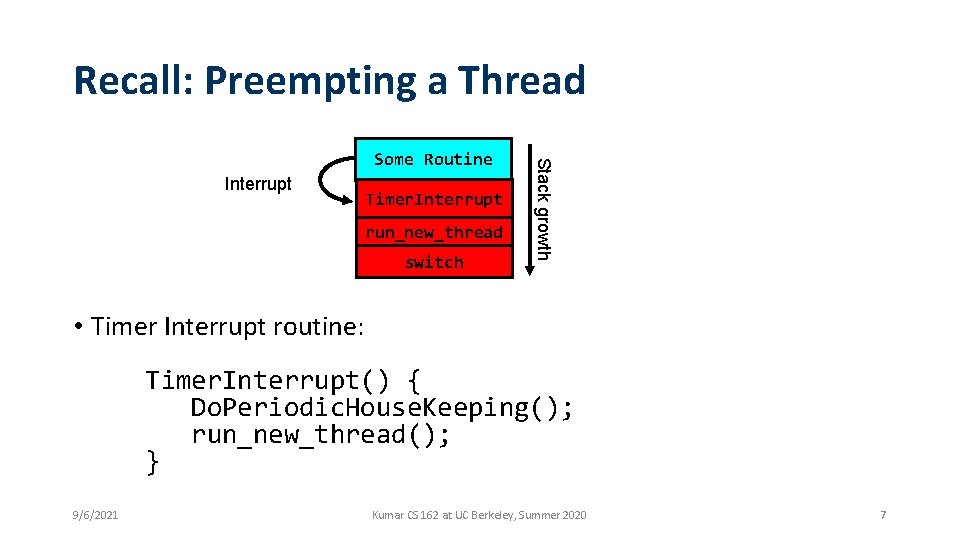 Recall: Preempting a Thread

Interrupt

Some Routine

TimerInterrupt

run_new_thread

switch

Stack growth

• Timer Interrupt routine:

TimerInterrupt() {
DoPeriodicHouseKeeping();
run_new_thread();
}

9/6/2021

Kumar CS 162 at UC Berkeley, Summer 2020

7